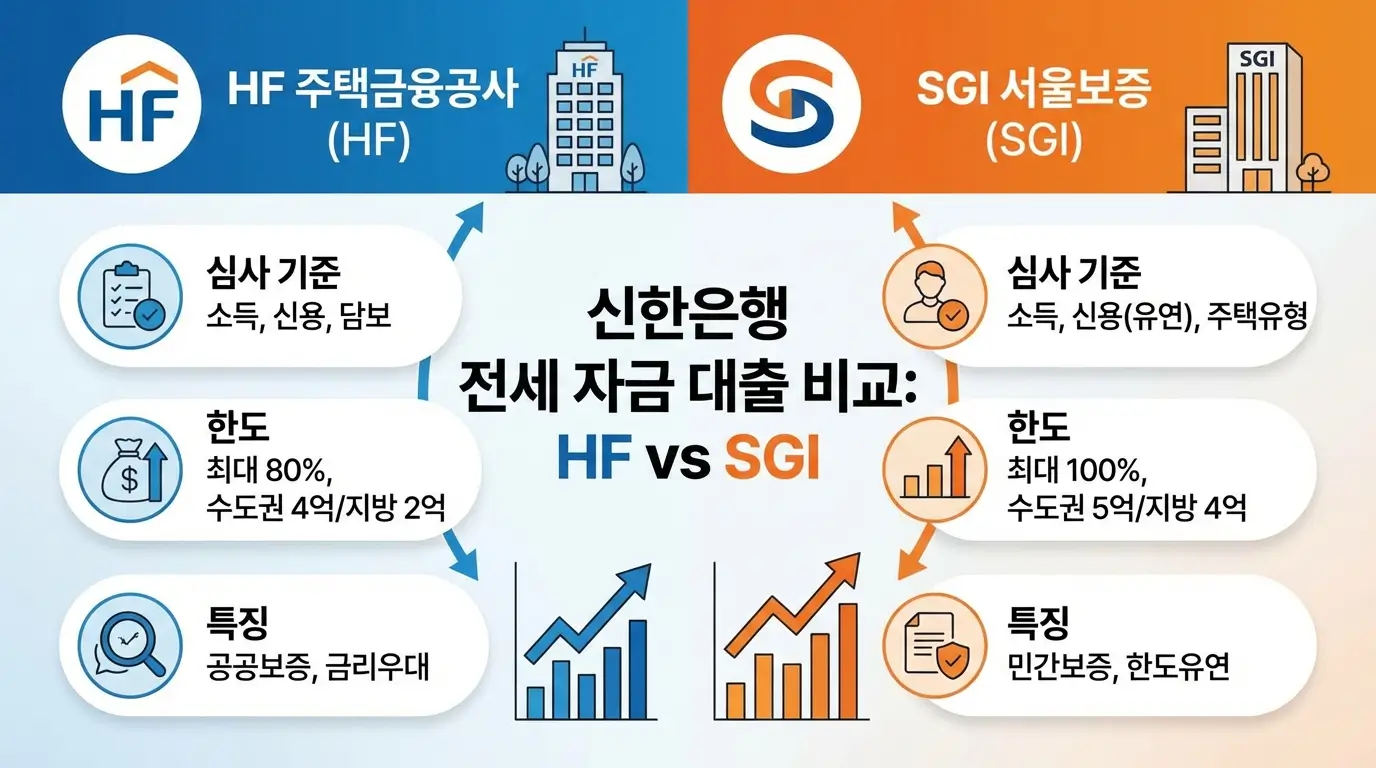 HF

HF 주택금융공사
(HF)

HF

SGI 서울보증
(SGI)

SGI

심사 기준
소득, 신용, 담보

한도
최대 80%,
수도권 4억/지방 2억

특징
공공보증, 금리우대

신한은행
전세 자금 대출 비교:
HF vs SGI

심사 기준
소득, 신용(유연), 주택유형

한도
최대 100%,
수도권 5억/지방 4억

특징
민간보증, 한도유연